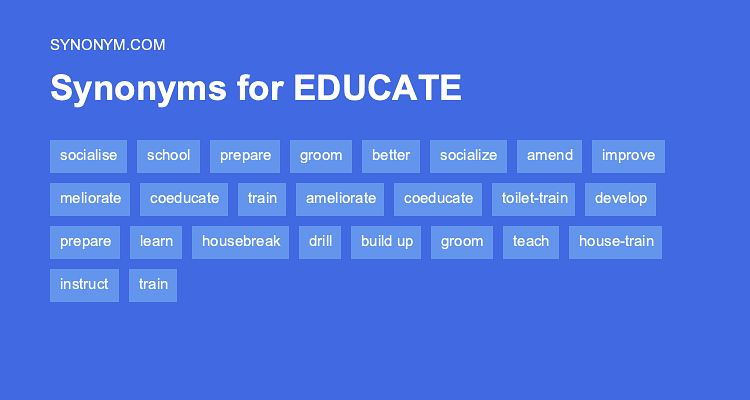 SYNONYM.COM

Synonyms for EDUCATE

socialise school prepare groom better socialize amend improve

meliorate coeducate train ameliorate coeducate toilet-train develop

prepare learn housebreak drill build up groom teach house-train

instruct train